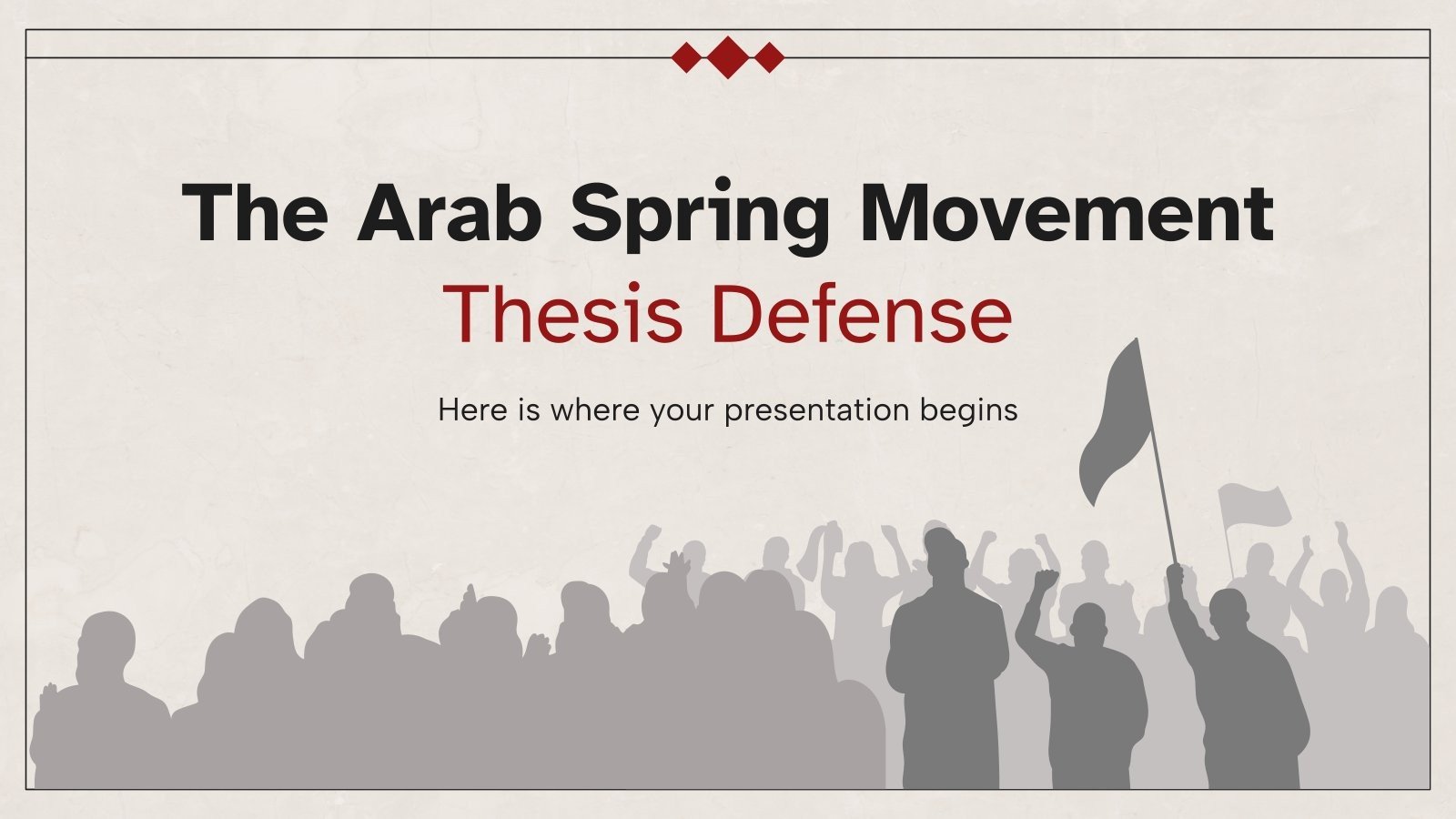 The Arab Spring Movement
Thesis Defense

Here is where your presentation begins